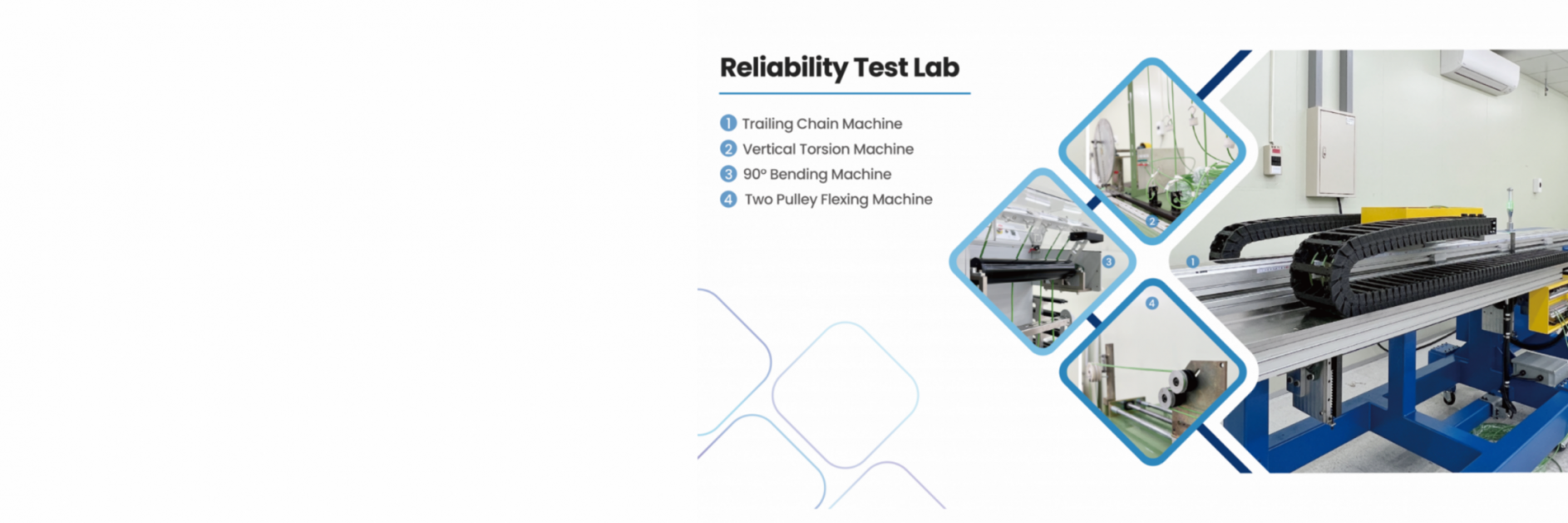 Reliability Test Lab

1 Trailing Chain Machine
2 Vertical Torsion Machine
3 90° Bending Machine
4 Two Pulley Flexing Machine

2
3
1
4